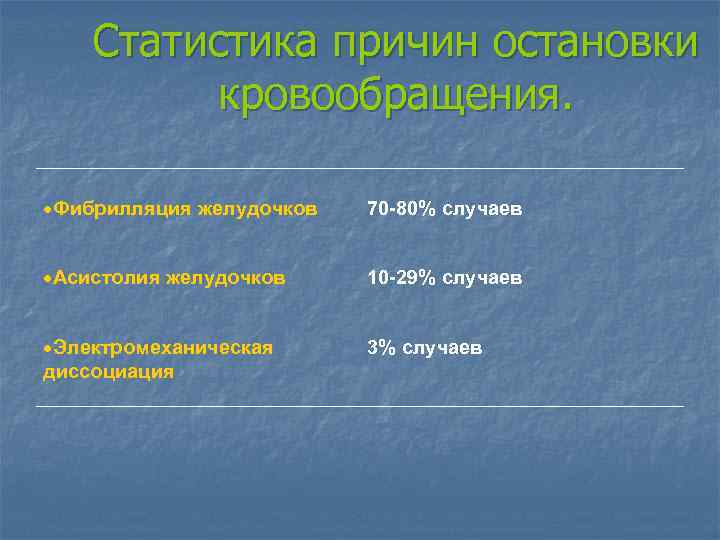 Статистика причин остановки кровообращения.

| | |
|---|---|
| •Фибрилляция желудочков | 70-80% случаев |
| •Асистолия желудочков | 10-29% случаев |
| •Электромеханическая диссоциация | 3% случаев |